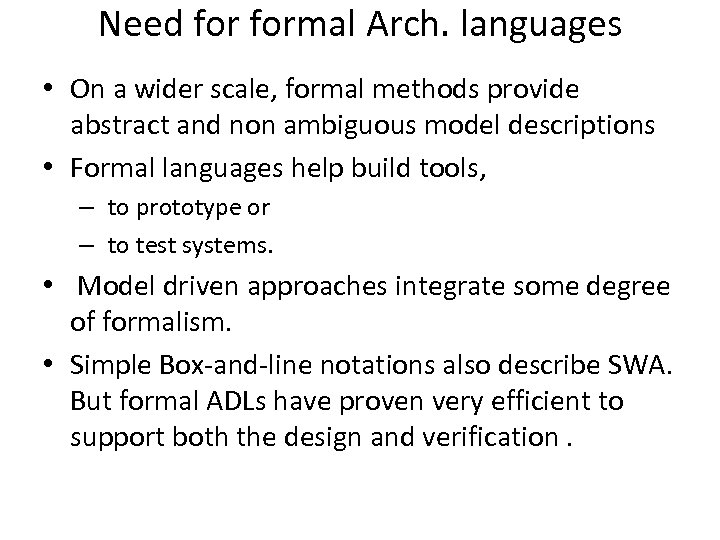 Need for formal Arch. languages

• On a wider scale, formal methods provide abstract and non ambiguous model descriptions
• Formal languages help build tools,
 – to prototype or
 – to test systems.
• Model driven approaches integrate some degree of formalism.
• Simple Box-and-line notations also describe SWA. But formal ADLs have proven very efficient to support both the design and verification .